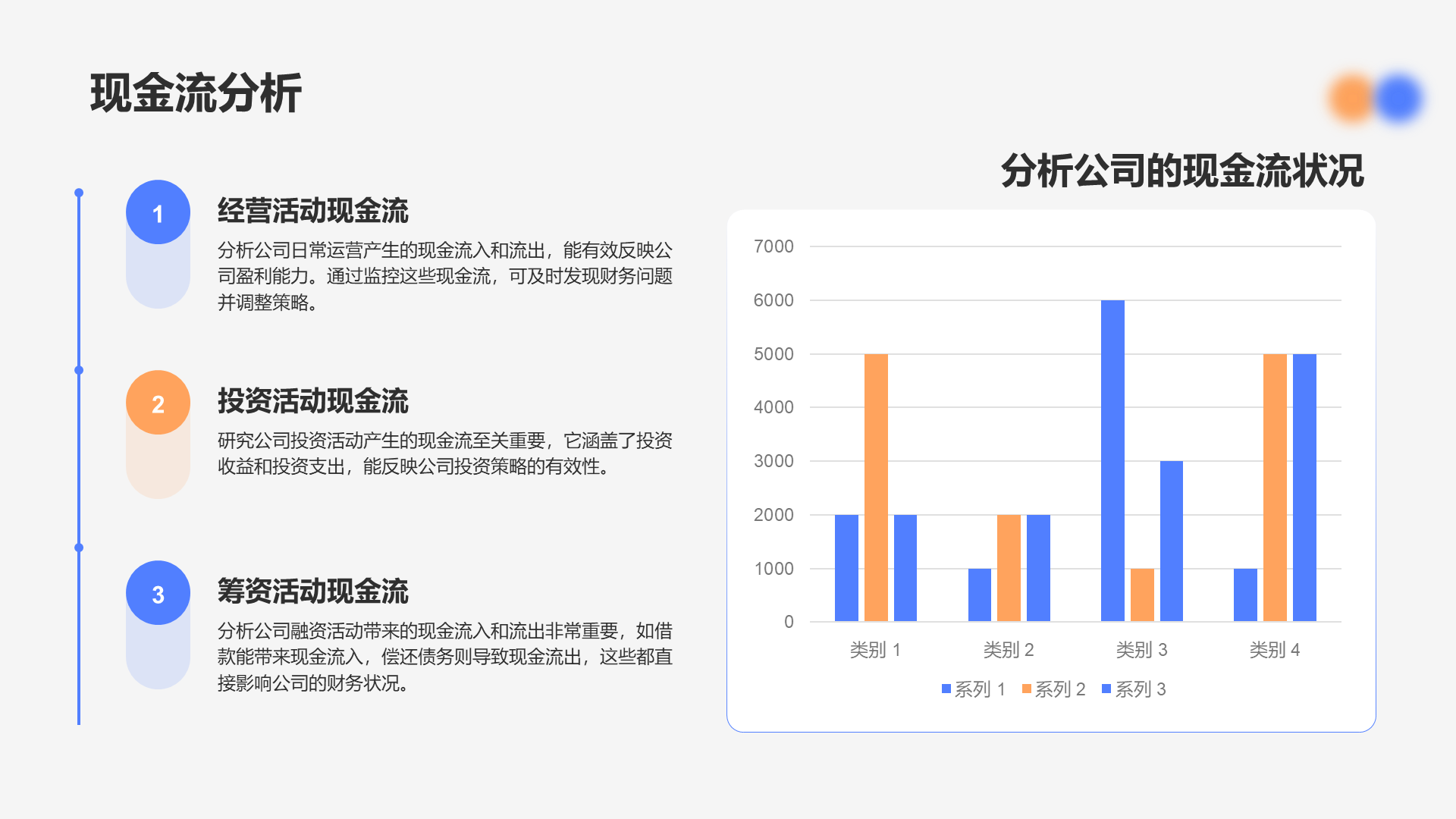 现金流分析

1
经营活动现金流
分析公司日常运营产生的现金流入和流出，能有效反映公司盈利能力。通过监控这些现金流，可及时发现财务问题并调整策略。

2
投资活动现金流
研究公司投资活动产生的现金流至关重要，它涵盖了投资收益和投资支出，能反映公司投资策略的有效性。

3
筹资活动现金流
分析公司融资活动带来的现金流入和流出非常重要，如借款能带来现金流入，偿还债务则导致现金流出，这些都直接影响公司的财务状况。

分析公司的现金流状况

7000
6000
5000
4000
3000
2000
1000
0
类别 1
类别 2
类别 3
类别 4
系列 1
系列 2
系列 3